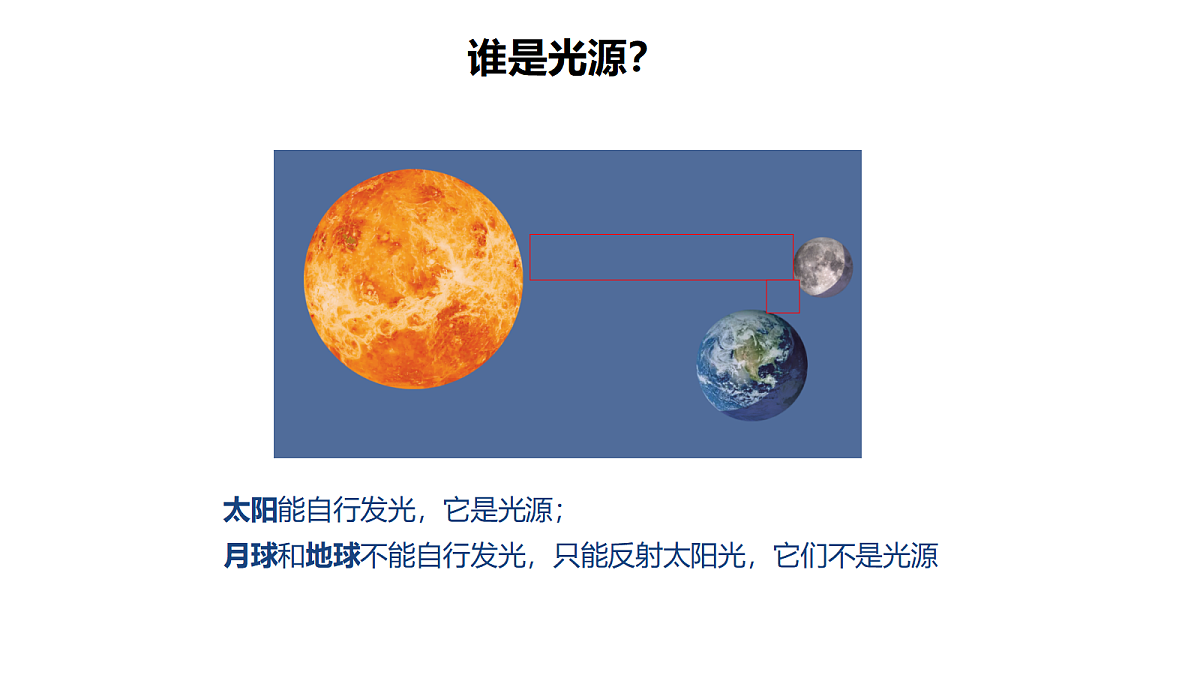 谁是光源?

太阳能自行发光，它是光源；
月球和地球不能自行发光，只能反射太阳光，它们不是光源